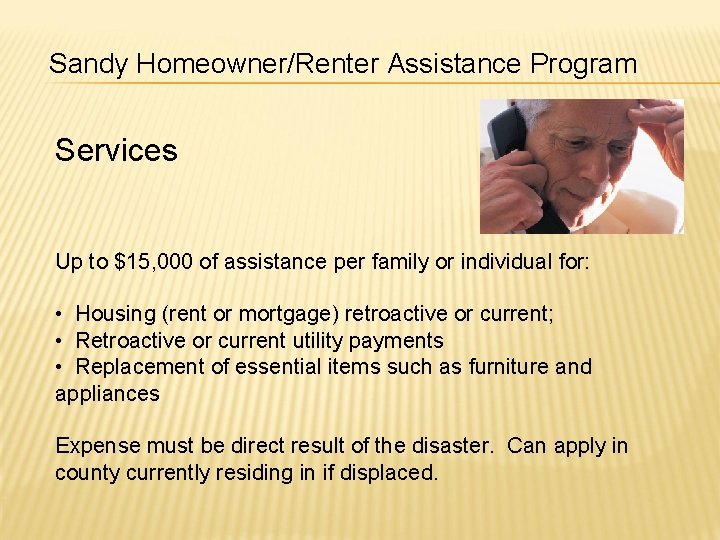 Sandy Homeowner/Renter Assistance Program

Services

Up to $15,000 of assistance per family or individual for:

• Housing (rent or mortgage) retroactive or current;
• Retroactive or current utility payments
• Replacement of essential items such as furniture and appliances

Expense must be direct result of the disaster. Can apply in county currently residing in if displaced.